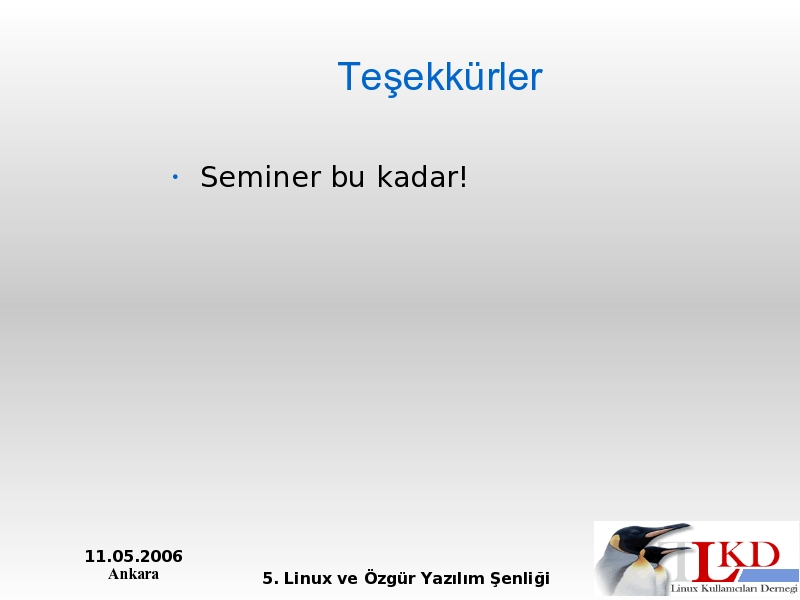 Teşekkürler

• Seminer bu kadar!

11.05.2006
Ankara

5. Linux ve Özgür Yazılım Şenliği

LKD
Linux Kullanıcıları Derneği